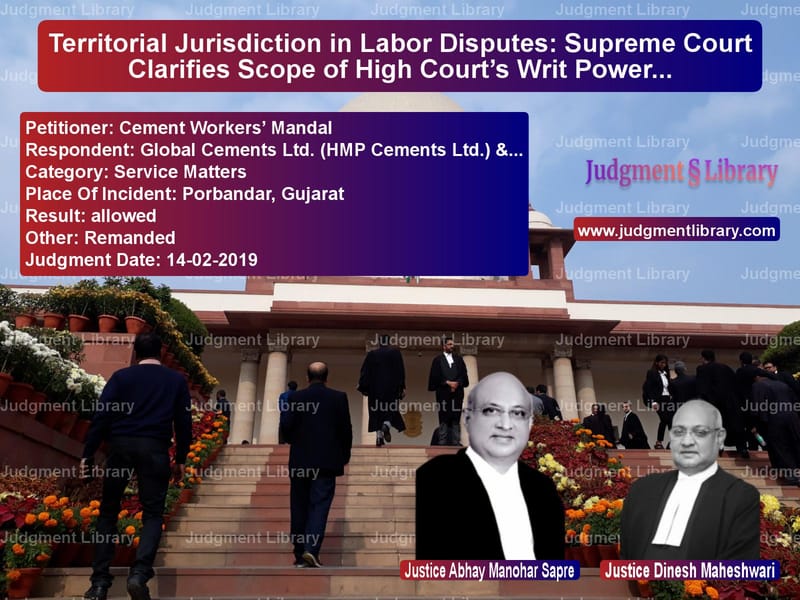 Territorial Jurisdiction in Labor Disputes: Supreme Court Clarifies Scope of High Court's Writ Power...

Petitioner: Cement Workers' Mandal
Respondent: Global Cements Ltd. (HMP Cements Ltd.) &...
Category: Service Matters
Place Of Incident: Porbandar, Gujarat
Result: allowed
Other: Remanded
Judgment Date: 14-02-2019

Judgment § Library

www.judgmentlibrary.com

Justice Abhay Manohar Sapre

Justice Dinesh Maheshwari

Judgment Library